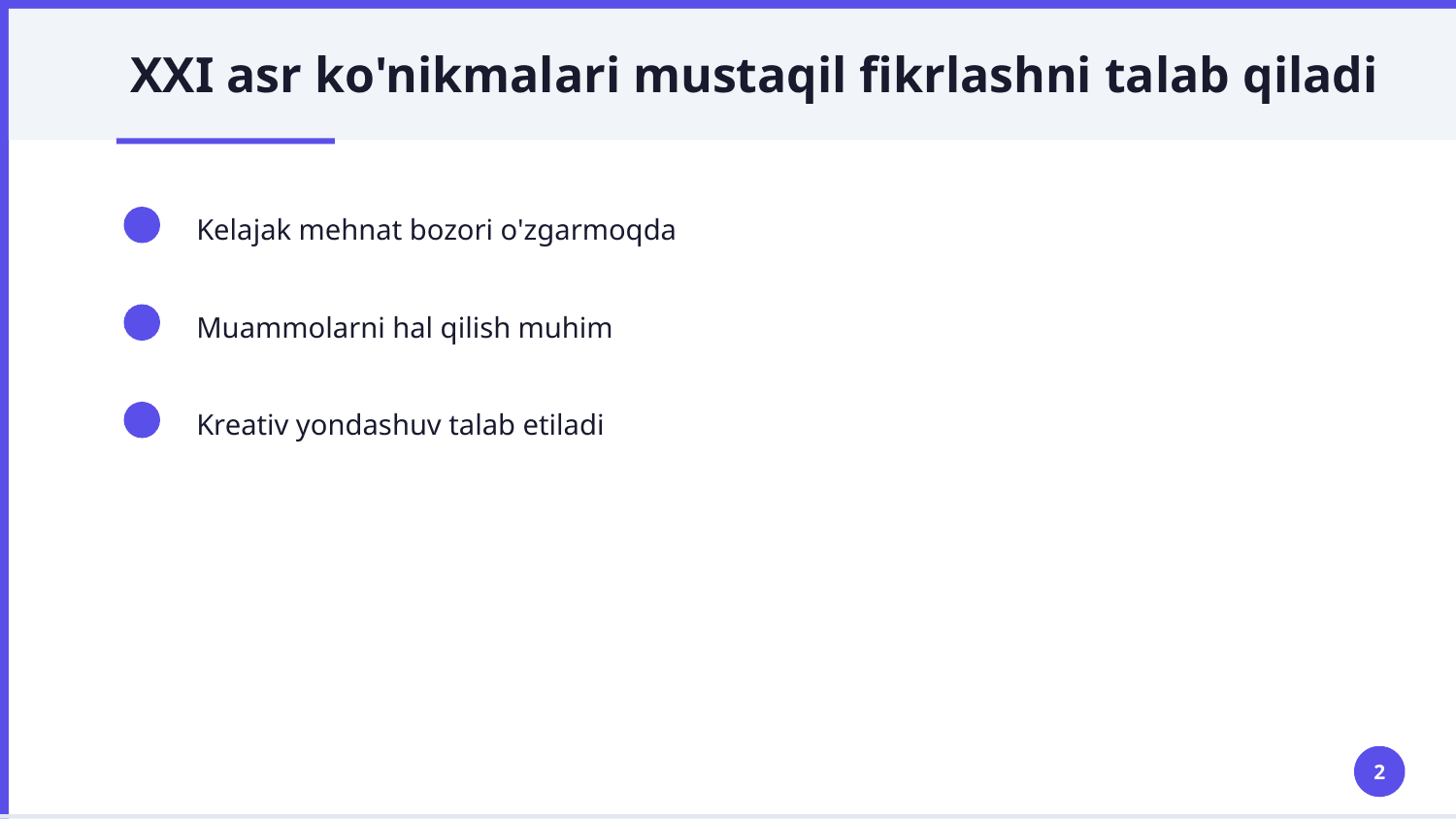 XXI asr ko'nikmalari mustaqil fikrlashni talab qiladi

Kelajak mehnat bozori o'zgarmoqda

Muammolarni hal qilish muhim

Kreativ yondashuv talab etiladi

2